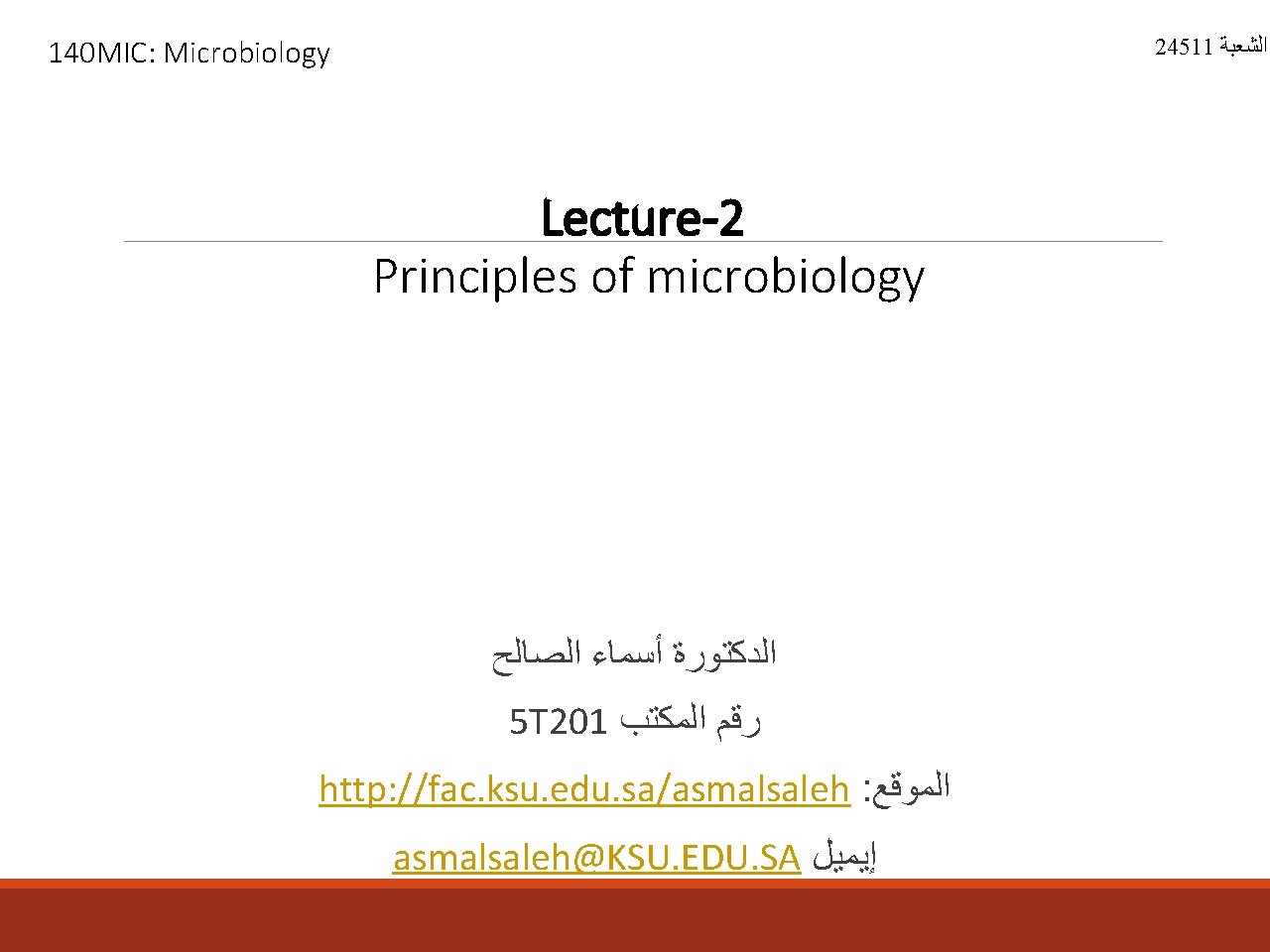 140MIC: Microbiology

الشعبة 24511

Lecture-2

Principles of microbiology

الدكتورة أسماء الصالح

رقم المكتب 5T201

الموقع: http://fac.ksu.edu.sa/asmalsaleh

إيميل asmalsaleh@KSU.EDU.SA